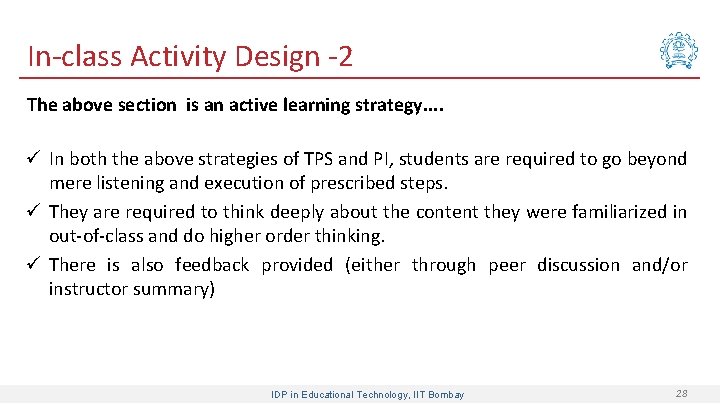 In-class Activity Design -2

The above section is an active learning strategy….

✓ In both the above strategies of TPS and PI, students are required to go beyond mere listening and execution of prescribed steps.
✓ They are required to think deeply about the content they were familiarized in out-of-class and do higher order thinking.
✓ There is also feedback provided (either through peer discussion and/or instructor summary)

IDP in Educational Technology, IIT Bombay

28